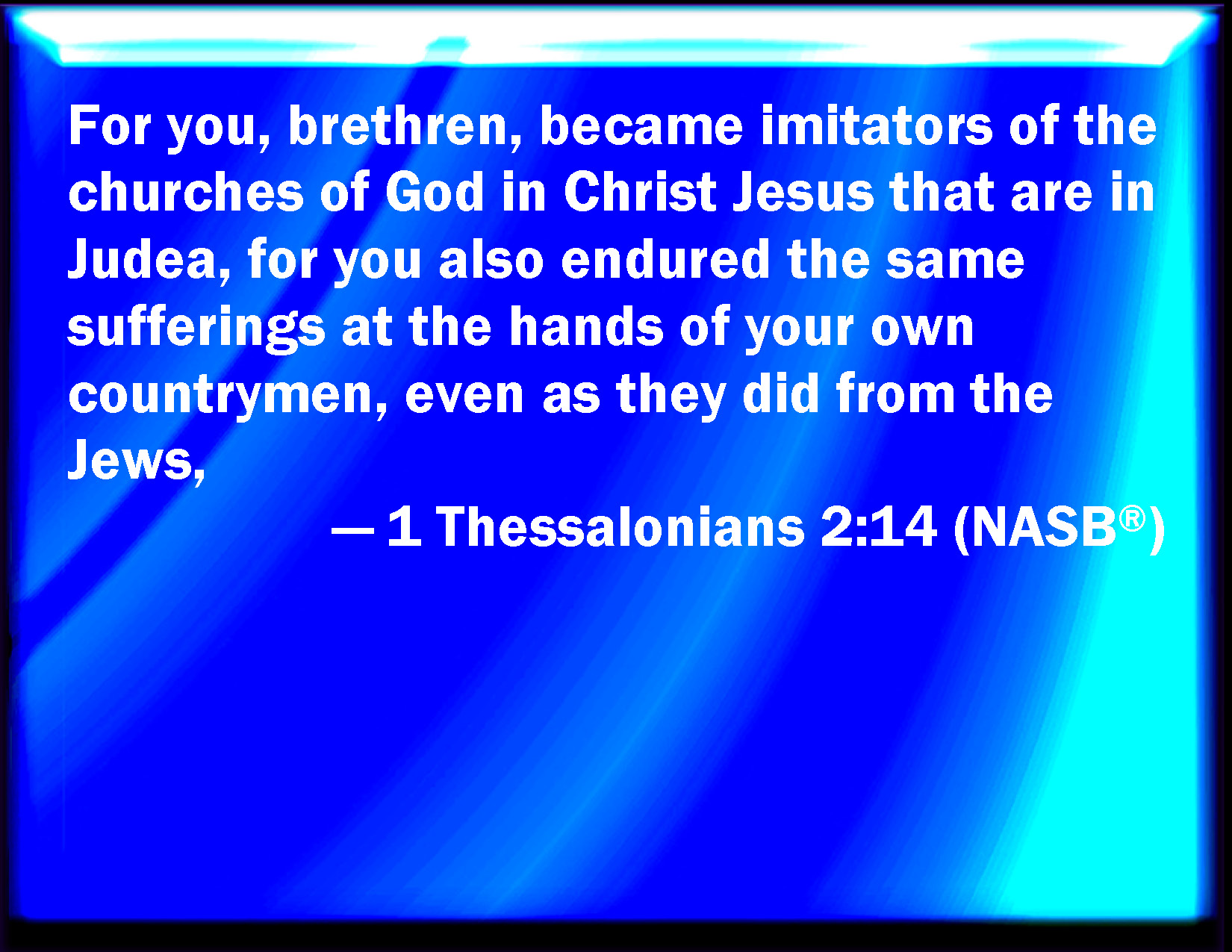 For you, brethren, became imitators of the churches of God in Christ Jesus that are in Judea, for you also endured the same sufferings at the hands of your own countrymen, even as they did from the Jews,

— 1 Thessalonians 2:14 (NASB®)